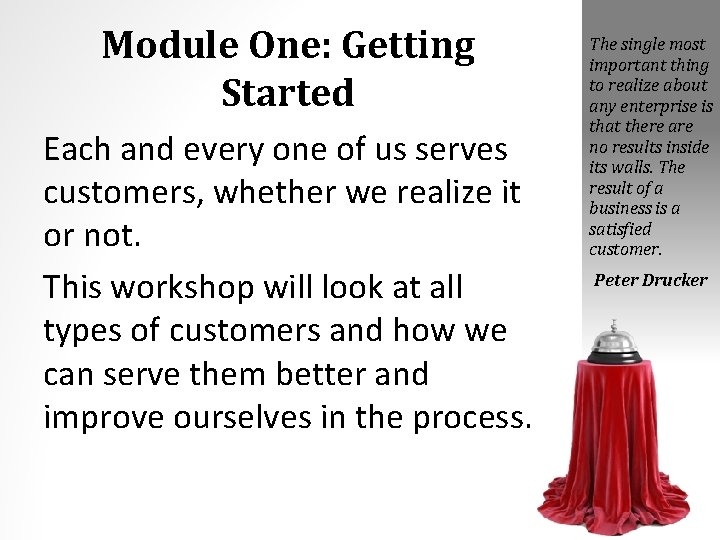 Module One: Getting Started

Each and every one of us serves customers, whether we realize it or not.

This workshop will look at all types of customers and how we can serve them better and improve ourselves in the process.

The single most important thing to realize about any enterprise is that there are no results inside its walls. The result of a business is a satisfied customer.

Peter Drucker